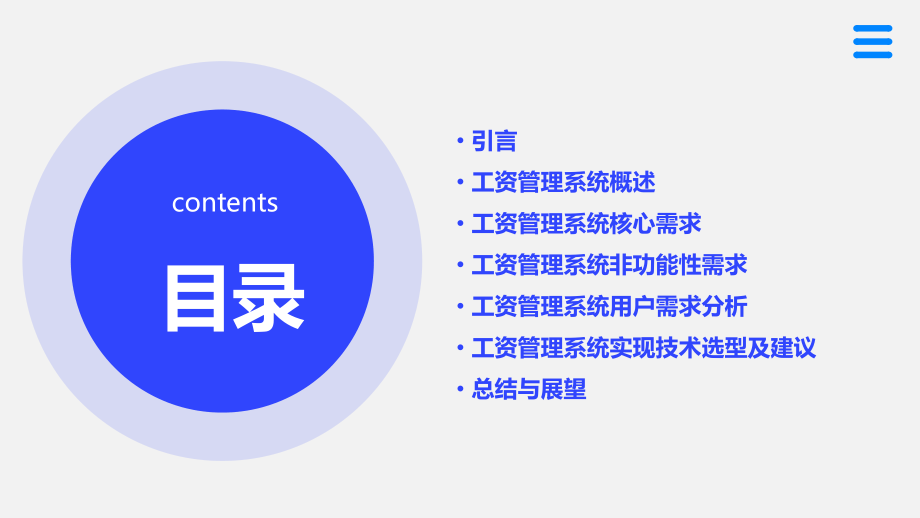 contents

目录

• 引言
• 工资管理系统概述
• 工资管理系统核心需求
• 工资管理系统非功能性需求
• 工资管理系统用户需求分析
• 工资管理系统实现技术选型及建议
• 总结与展望